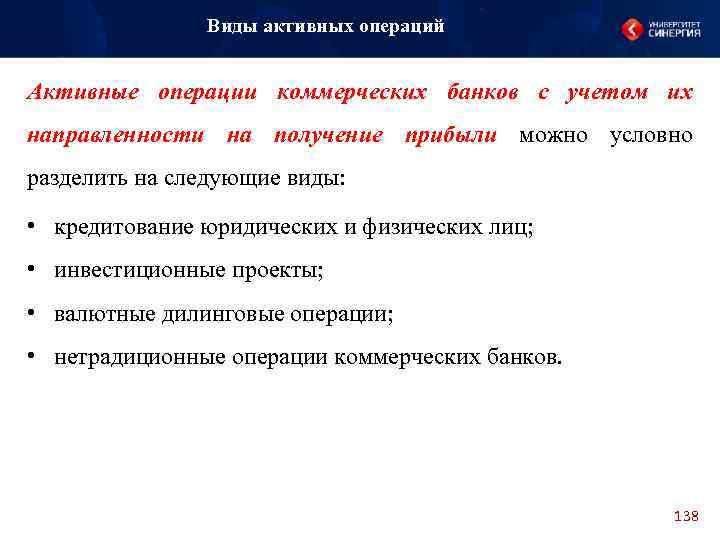 Виды активных операций

УНИВЕРСИТЕТ СИНЕРГИЯ

Активные операции коммерческих банков с учетом их направленности на получение прибыли можно условно разделить на следующие виды:

• кредитование юридических и физических лиц;
• инвестиционные проекты;
• валютные дилинговые операции;
• нетрадиционные операции коммерческих банков.

138